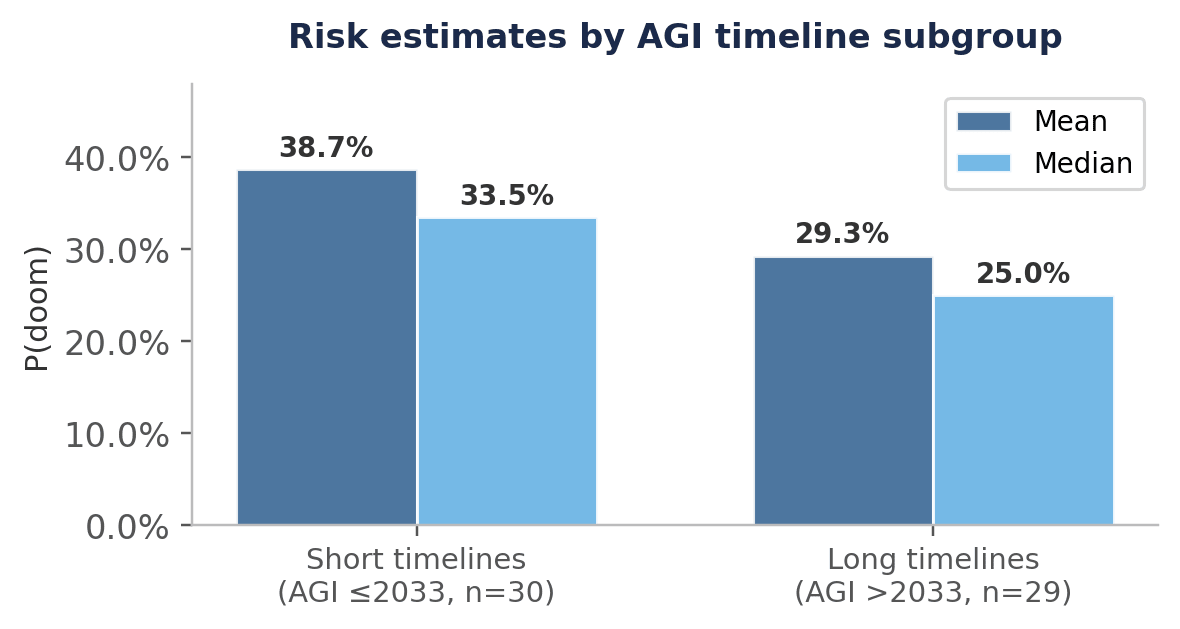 Risk estimates by AGI timeline subgroup

Mean
Median

P(doom)

40.0%
30.0%
20.0%
10.0%
0.0%

38.7%
33.5%
29.3%
25.0%

Short timelines
(AGI ≤2033, n=30)

Long timelines
(AGI >2033, n=29)